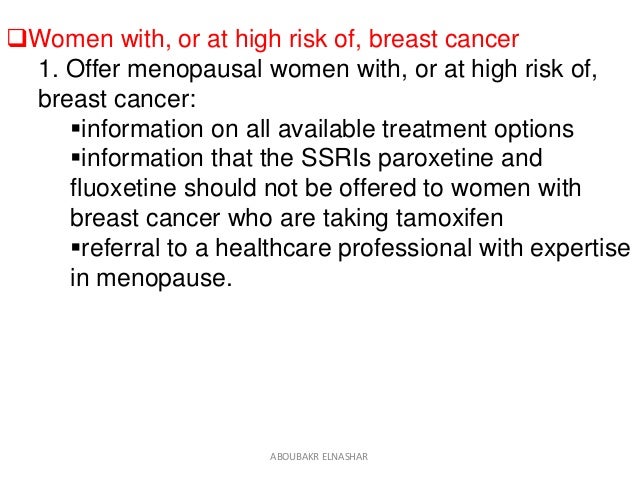 ❑Women with, or at high risk of, breast cancer

1. Offer menopausal women with, or at high risk of, breast cancer:

▪information on all available treatment options

▪information that the SSRIs paroxetine and fluoxetine should not be offered to women with breast cancer who are taking tamoxifen

▪referral to a healthcare professional with expertise in menopause.

ABOUBAKR ELNASHAR